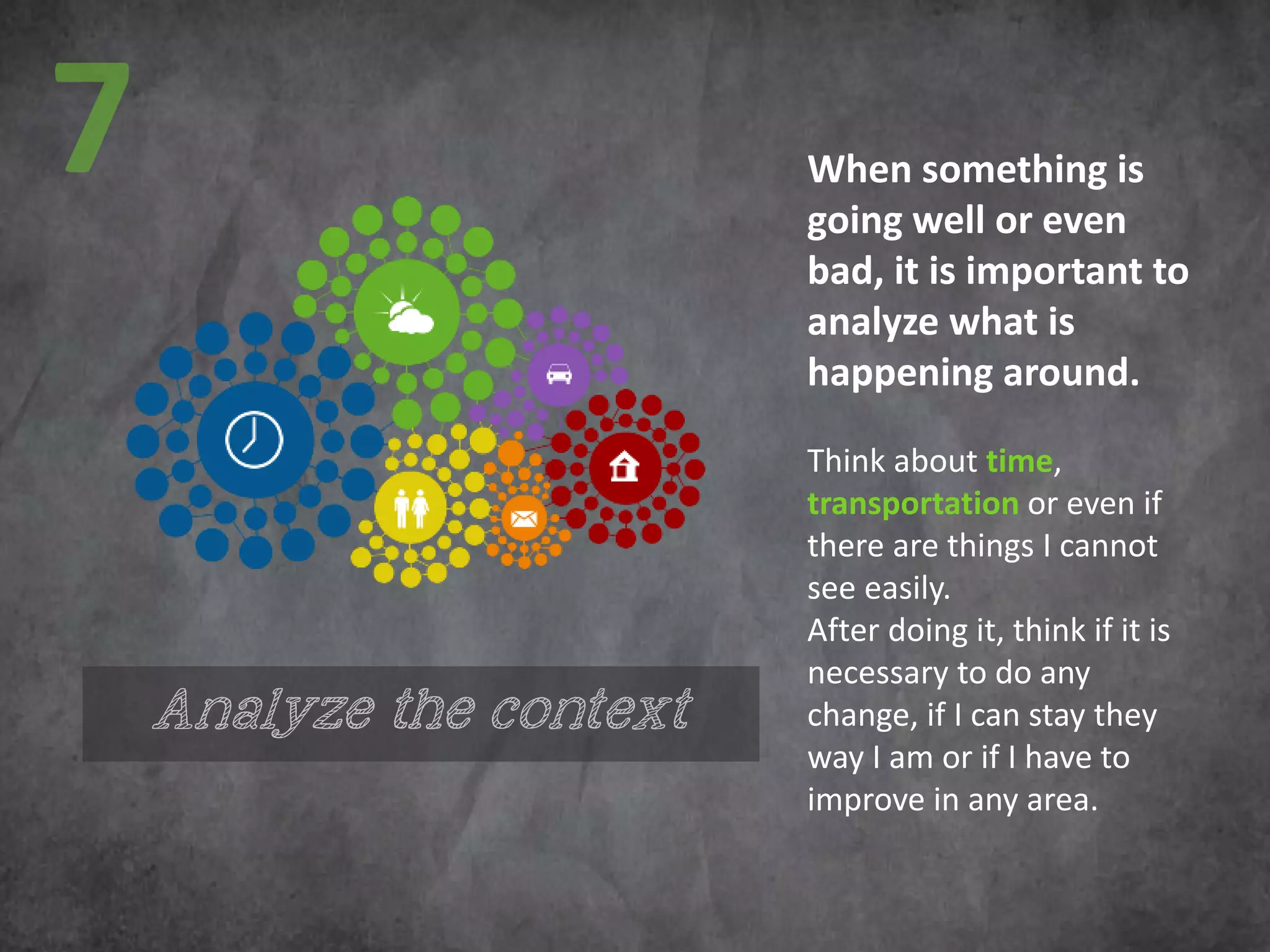 7

Analyze the context

When something is going well or even bad, it is important to analyze what is happening around.

Think about time, transportation or even if there are things I cannot see easily.
After doing it, think if it is necessary to do any change, if I can stay they way I am or if I have to improve in any area.